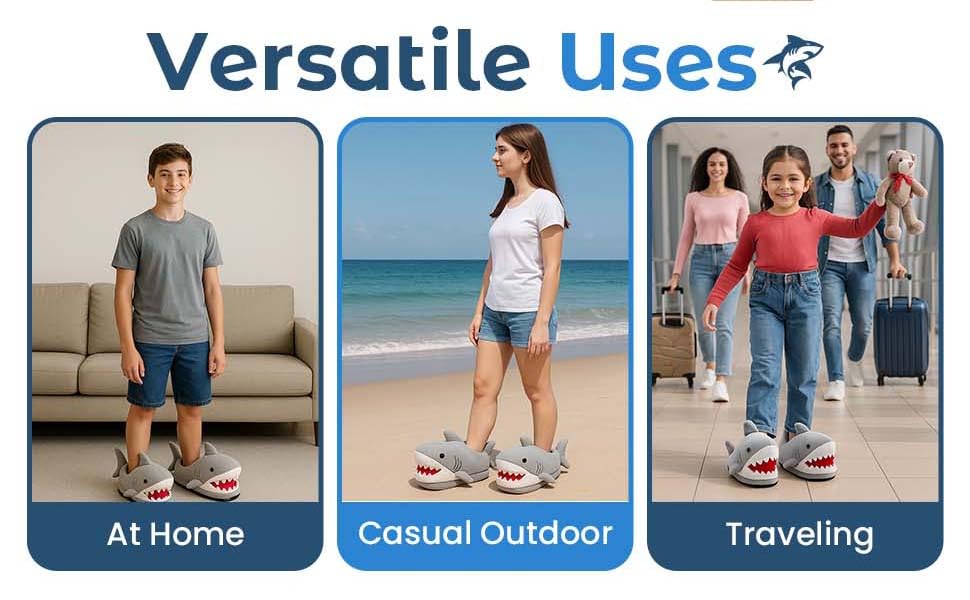 Versatile Uses

At Home

Casual Outdoor

Traveling